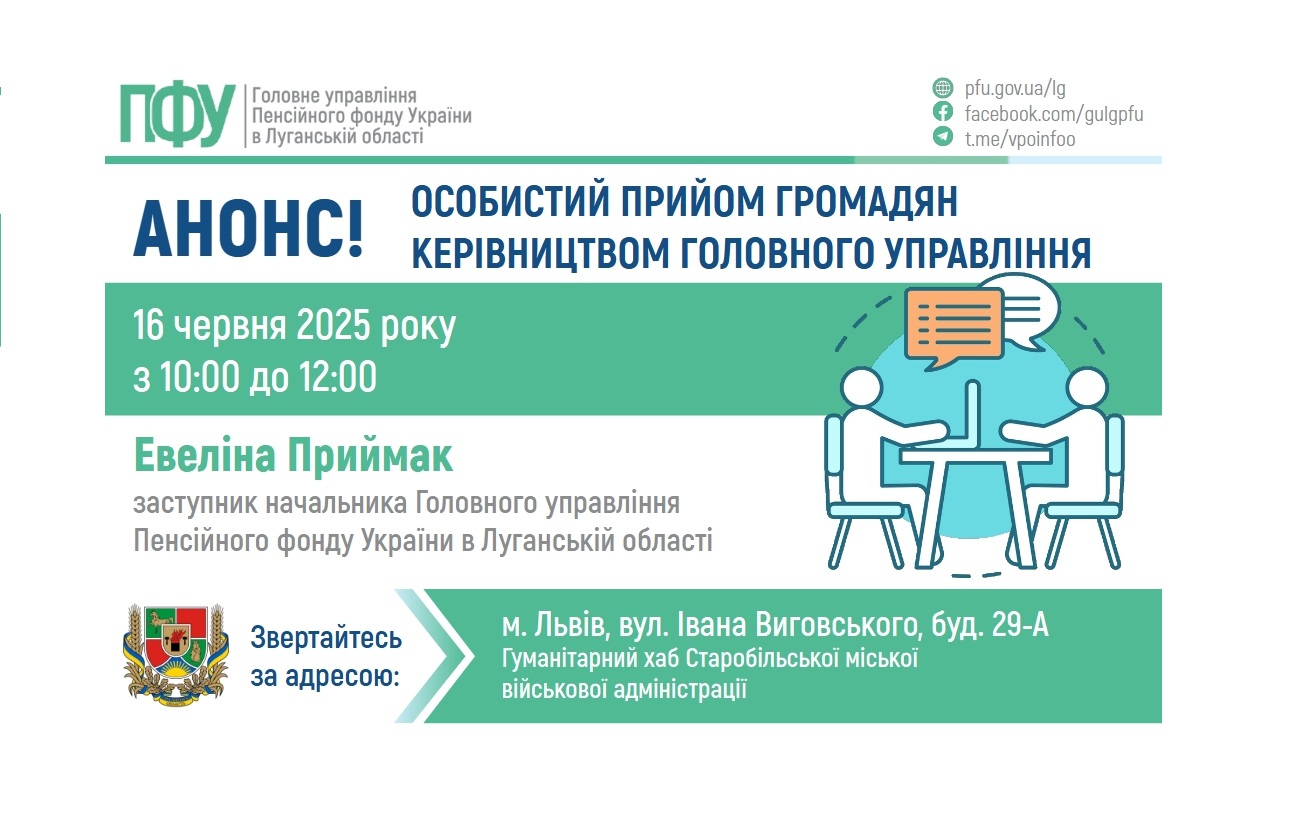 ПФУ
Головне управління
Пенсійного фонду України
в Луганській області

pfu.gov.ua/lg
facebook.com/gulgpfu
t.me/vpoinfoo

АНОНС!

ОСОБИСТИЙ ПРИЙОМ ГРОМАДЯН
КЕРІВНИЦТВОМ ГОЛОВНОГО УПРАВЛІННЯ

16 червня 2025 року
з 10:00 до 12:00

Евеліна Приймак
заступник начальника Головного управління
Пенсійного фонду України в Луганській області

Звертайтесь
за адресою:

м. Львів, вул. Івана Виговського, буд. 29-А
Гуманітарний хаб Старобільської міської
військової адміністрації